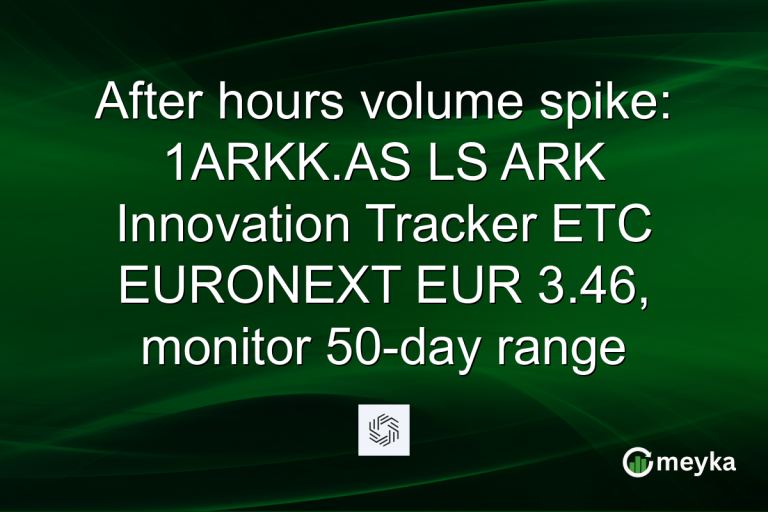 After hours volume spike: 1ARKK.AS LS ARK Innovation Tracker ETC EURONEXT EUR 3.46, monitor 50-day range

meyka